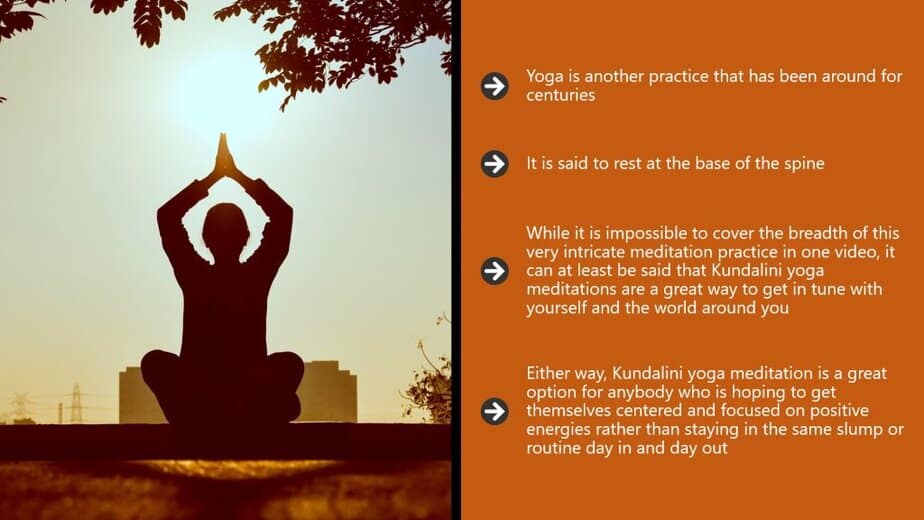 Yoga is another practice that has been around for centuries

It is said to rest at the base of the spine

While it is impossible to cover the breadth of this very intricate meditation practice in one video, it can at least be said that Kundalini yoga meditations are a great way to get in tune with yourself and the world around you

Either way, Kundalini yoga meditation is a great option for anybody who is hoping to get themselves centered and focused on positive energies rather than staying in the same slump or routine day in and day out